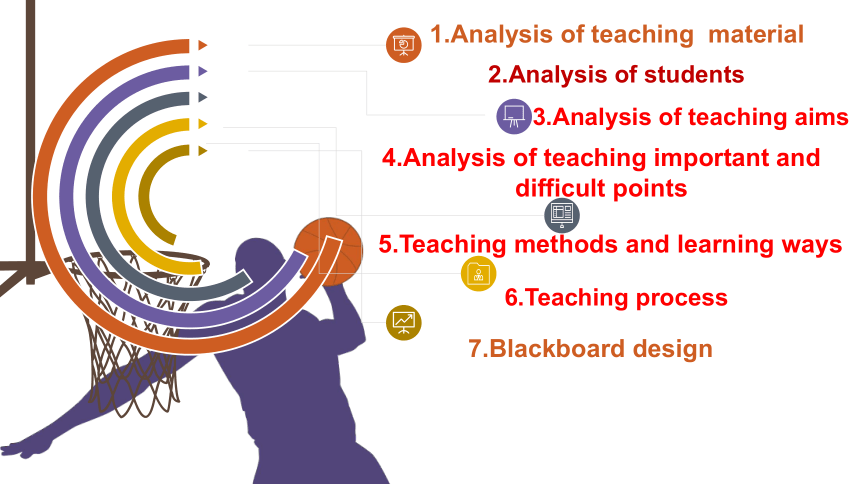 1.Analysis of teaching material

2.Analysis of students

3.Analysis of teaching aims

4.Analysis of teaching important and difficult points

5.Teaching methods and learning ways

6.Teaching process

7.Blackboard design